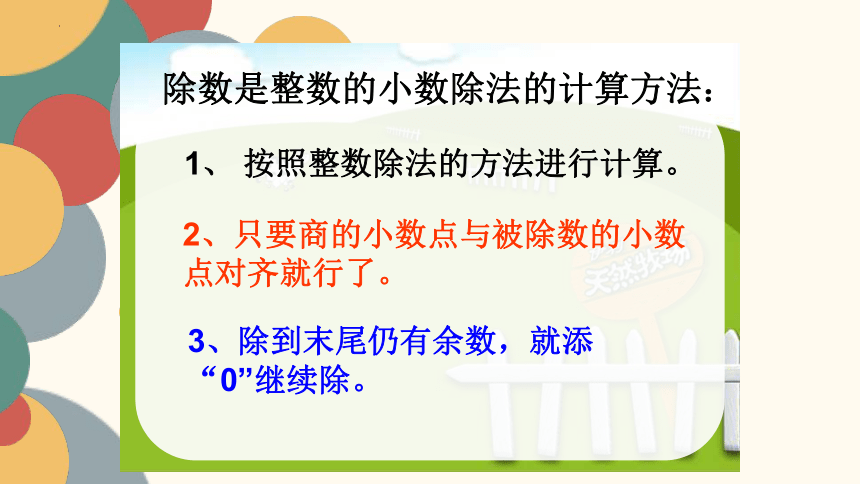 除数是整数的小数除法的计算方法：

1、 按照整数除法的方法进行计算。

2、只要商的小数点与被除数的小数点对齐就行了。

3、除到末尾仍有余数，就添“0”继续除。

天然牧场